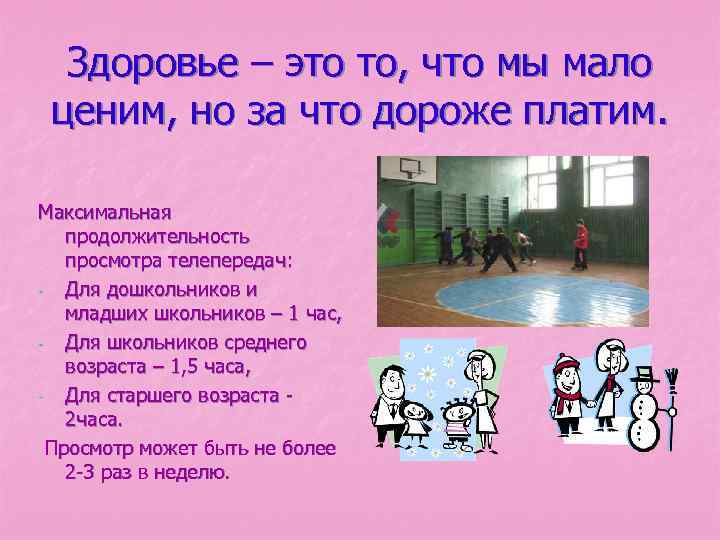 Здоровье – это то, что мы мало ценим, но за что дороже платим.

Максимальная продолжительность просмотра телепередач:
- Для дошкольников и младших школьников – 1 час,
- Для школьников среднего возраста – 1,5 часа,
- Для старшего возраста - 2часа.

Просмотр может быть не более 2-3 раз в неделю.